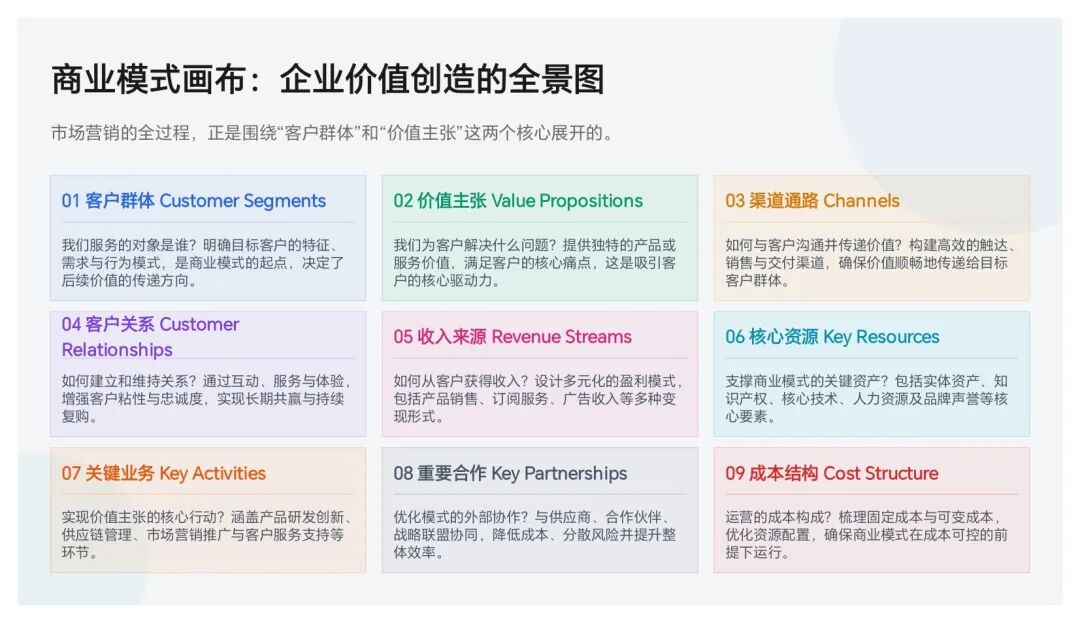 商业模式画布：企业价值创造的全景图

市场营销的全过程，正是围绕“客户群体”和“价值主张”这两个核心展开的。

01 客户群体 Customer Segments

我们服务的对象是谁？明确目标客户的特征、需求与行为模式，是商业模式的起点，决定了后续价值的传递方向。

02 价值主张 Value Propositions

我们为客户解决什么问题？提供独特的产品或服务价值，满足客户的核心痛点，这是吸引客户的核心驱动力。

03 渠道通路 Channels

如何与客户沟通并传递价值？构建高效的触达、销售与交付渠道，确保价值顺畅地传递给目标客户群体。

04 客户关系 Customer Relationships

如何建立和维持关系？通过互动、服务与体验，增强客户粘性与忠诚度，实现长期共赢与持续复购。

05 收入来源 Revenue Streams

如何从客户获得收入？设计多元化的盈利模式，包括产品销售、订阅服务、广告收入等多种变现形式。

06 核心资源 Key Resources

支撑商业模式的关键资产？包括实体资产、知识产权、核心技术、人力资源及品牌声誉等核心要素。

07 关键业务 Key Activities

实现价值主张的核心行动？涵盖产品研发创新、供应链管理、市场营销推广与客户服务支持等环节。

08 重要合作 Key Partnerships

优化模式的外部协作？与供应商、合作伙伴、战略联盟协同，降低成本、分散风险并提升整体效率。

09 成本结构 Cost Structure

运营的成本构成？梳理固定成本与可变成本，优化资源配置，确保商业模式在成本可控的前提下运行。